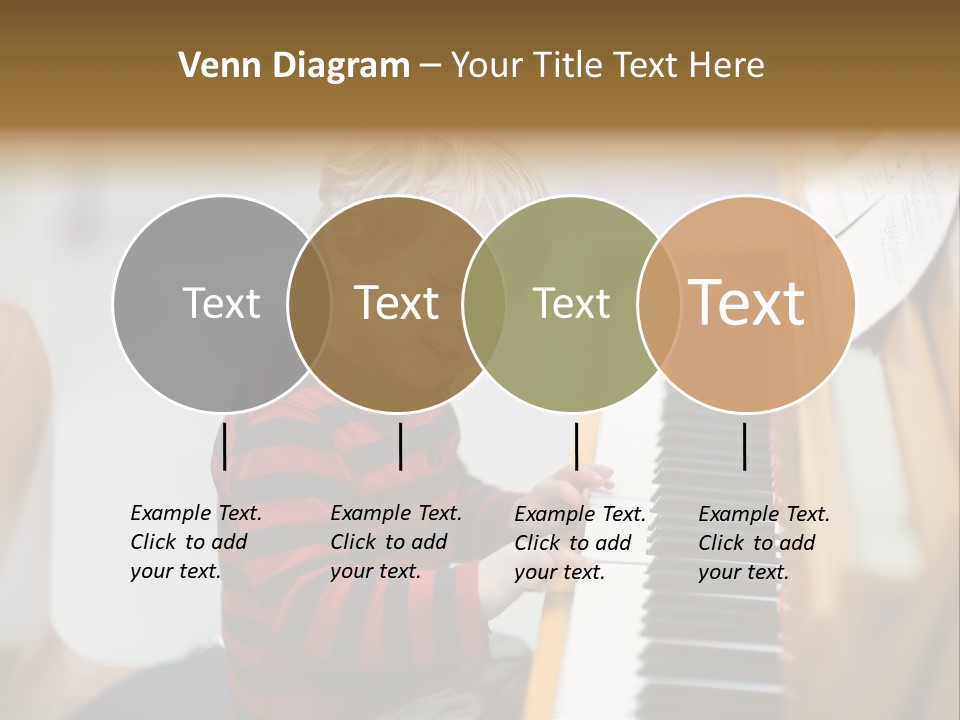 Venn Diagram – Your Title Text Here

Text

Text

Text

Text

Example Text. Click to add your text.

Example Text. Click to add your text.

Example Text. Click to add your text.

Example Text. Click to add your text.